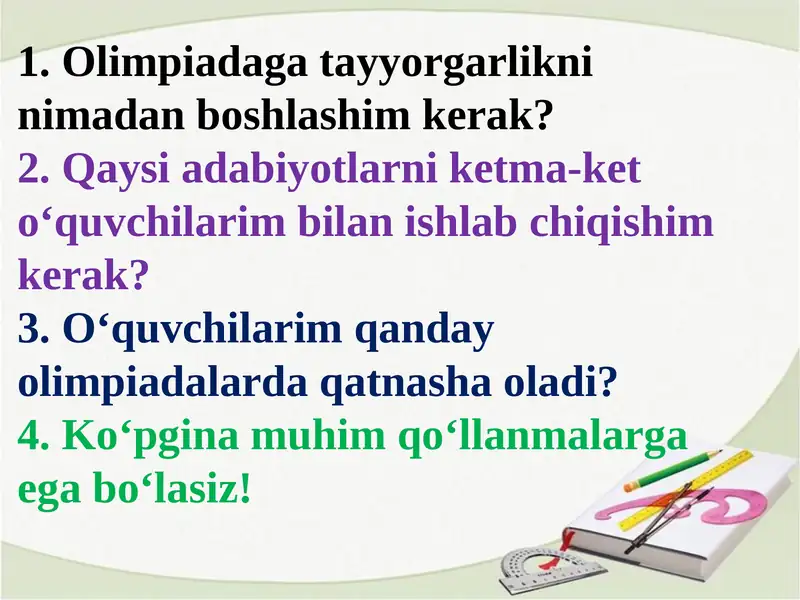 1. Olimpiadaga tayyorgarlikni nimadan boshlashim kerak?
2. Qaysi adabiyotlarni ketma-ket o‘quvchilarim bilan ishlab chiqishim kerak?
3. O‘quvchilarim qanday olimpiadalarda qatnasha oladi?
4. Ko‘pgina muhim qo‘llanmalarga ega bo‘lasiz!